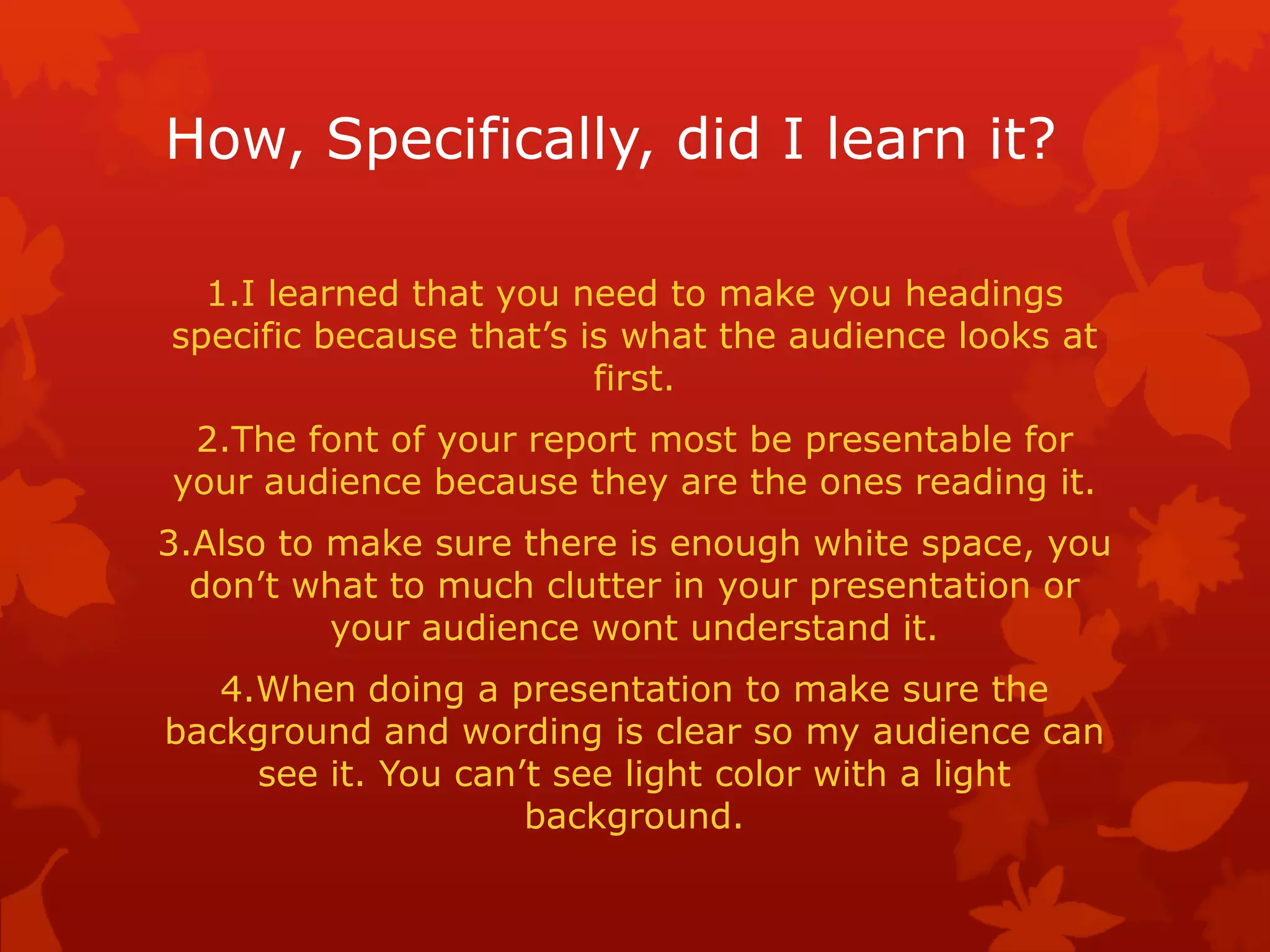 How, Specifically, did I learn it?

1.I learned that you need to make you headings specific because that’s is what the audience looks at first.

2.The font of your report most be presentable for your audience because they are the ones reading it.

3.Also to make sure there is enough white space, you don’t what to much clutter in your presentation or your audience wont understand it.

4.When doing a presentation to make sure the background and wording is clear so my audience can see it. You can’t see light color with a light background.